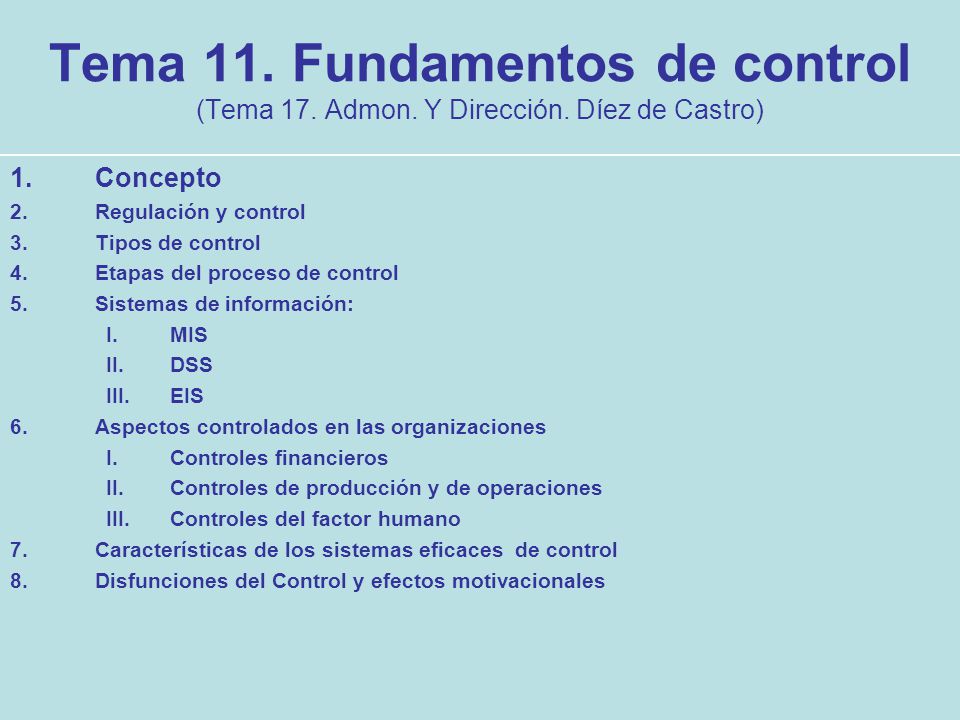 Tema 11. Fundamentos de control
(Tema 17. Admon. Y Dirección. Díez de Castro)

1. Concepto
2. Regulación y control
3. Tipos de control
4. Etapas del proceso de control
5. Sistemas de información:
I. MIS
II. DSS
III. EIS
6. Aspectos controlados en las organizaciones
I. Controles financieros
II. Controles de producción y de operaciones
III. Controles del factor humano
7. Características de los sistemas eficaces de control
8. Disfunciones del Control y efectos motivacionales